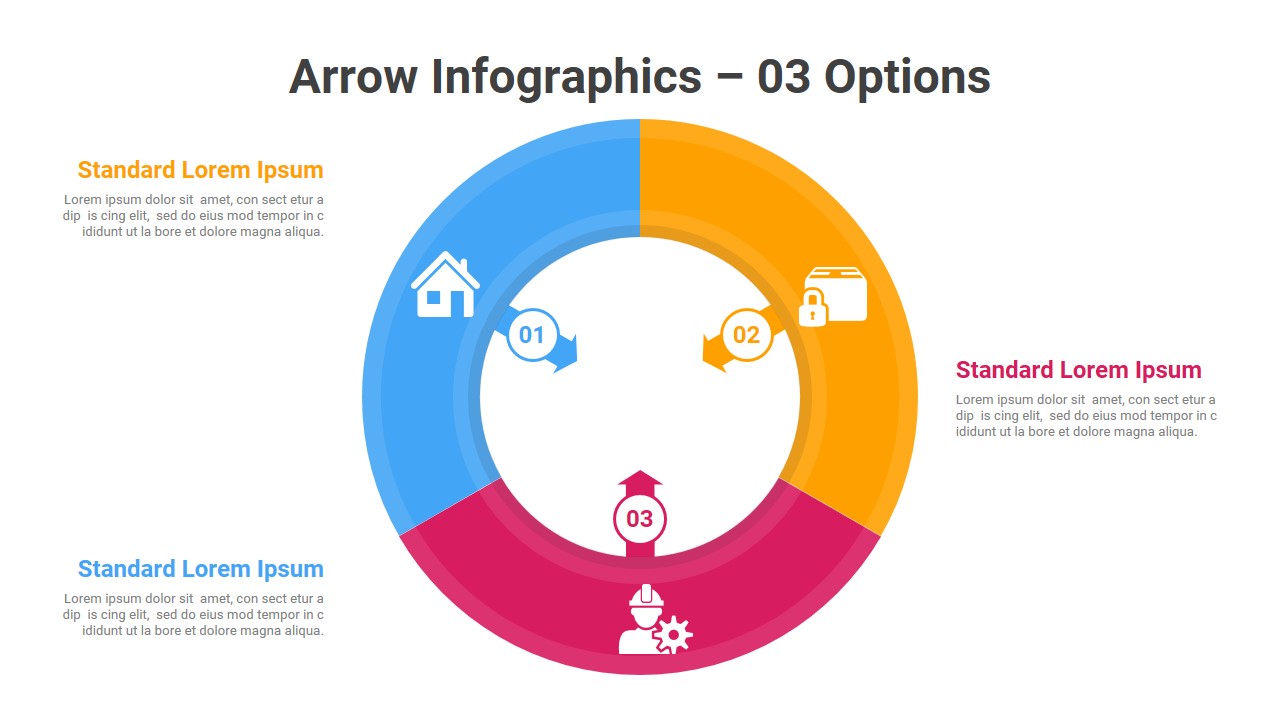 Arrow Infographics – 03 Options

Standard Lorem Ipsum

Lorem ipsum dolor sit amet, con sect etur a dip is cing elit, sed do eius mod tempor in c ididunt ut la bore et dolore magna aliqua.

01

02

Standard Lorem Ipsum

Lorem ipsum dolor sit amet, con sect etur a dip is cing elit, sed do eius mod tempor in c ididunt ut la bore et dolore magna aliqua.

03

Standard Lorem Ipsum

Lorem ipsum dolor sit amet, con sect etur a dip is cing elit, sed do eius mod tempor in c ididunt ut la bore et dolore magna aliqua.